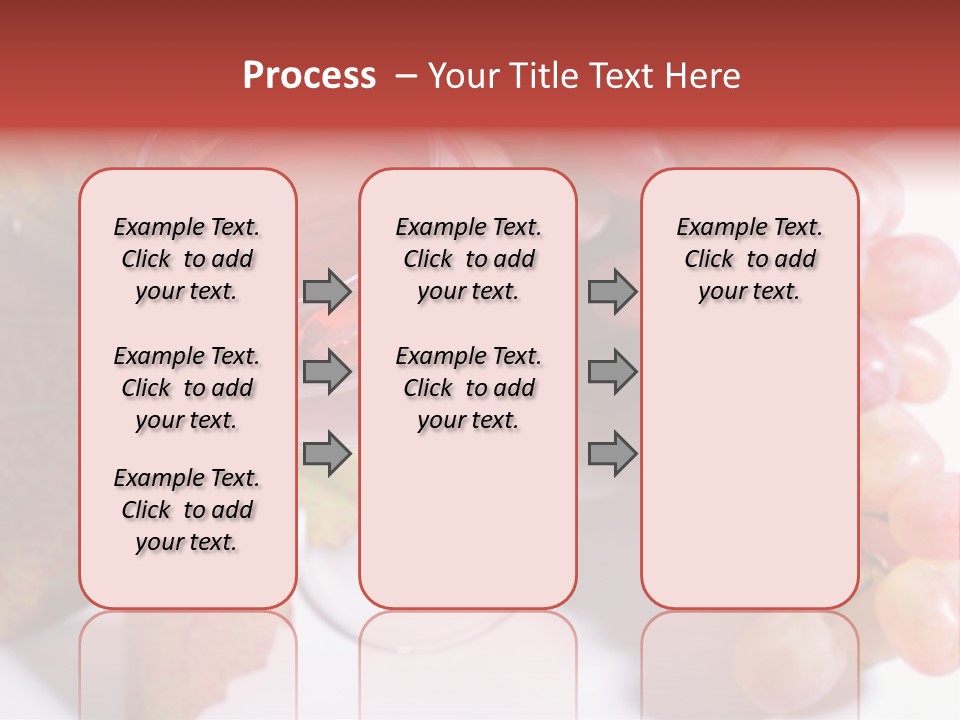 Process – Your Title Text Here

Example Text. Click to add your text.

Example Text. Click to add your text.

Example Text. Click to add your text.

Example Text. Click to add your text.

Example Text. Click to add your text.

Example Text. Click to add your text.